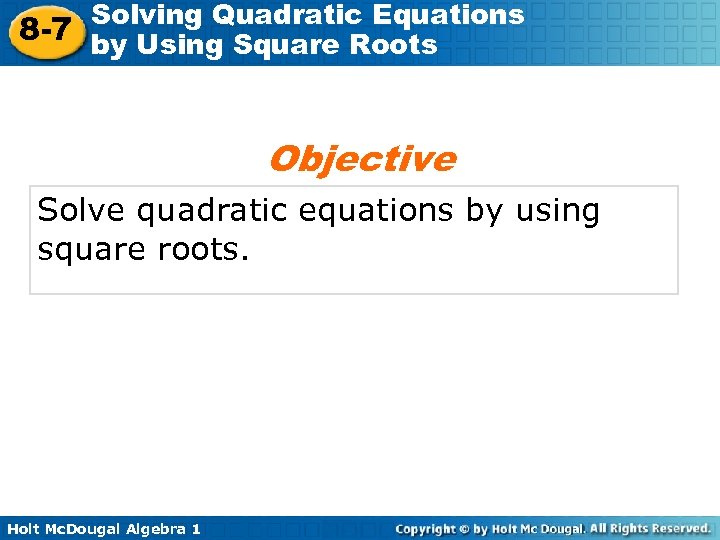 8-7 Solving Quadratic Equations by Using Square Roots

Objective

Solve quadratic equations by using square roots.

Holt McDougal Algebra 1

Copyright © by Holt Mc Dougal. All Rights Reserved.